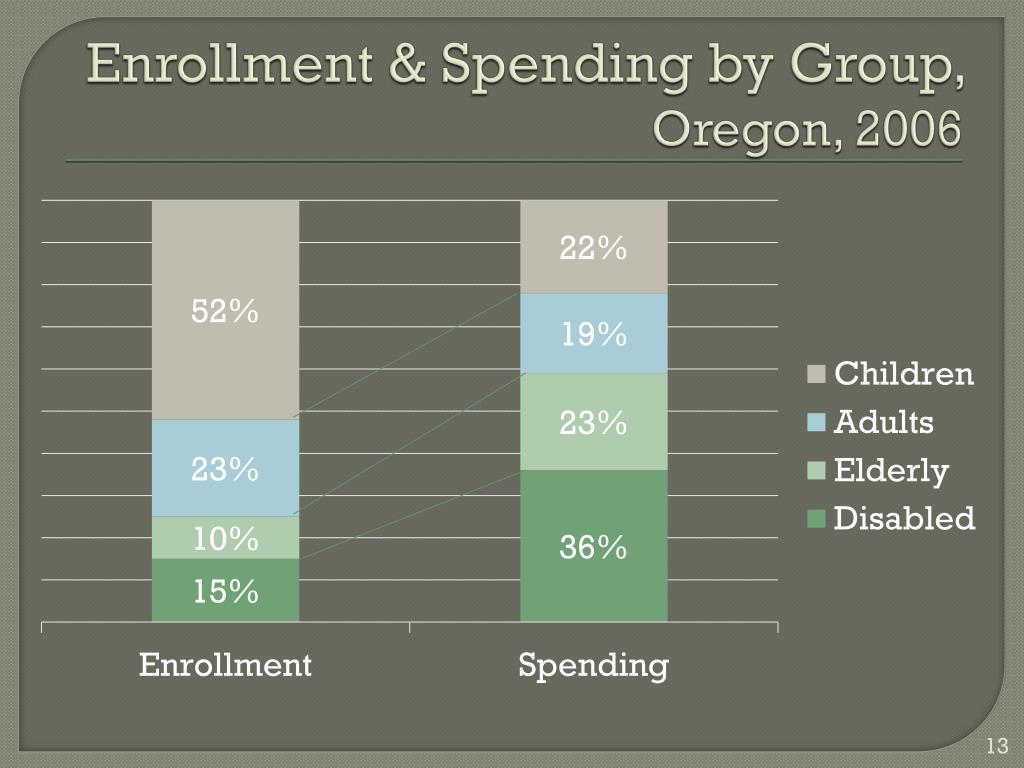 Enrollment & Spending by Group, Oregon, 2006

52%
23%
10%
15%
22%
19%
23%
36%

Enrollment
Spending

Children
Adults
Elderly
Disabled

13